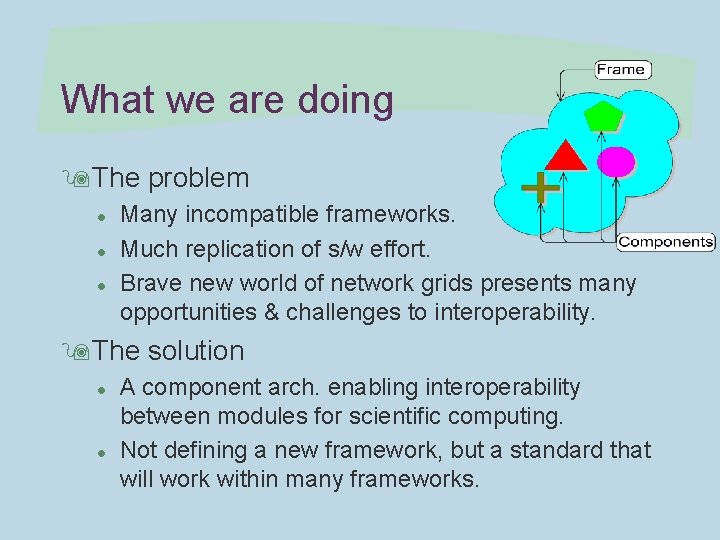 What we are doing

Frame

Components

The problem

- Many incompatible frameworks.
- Much replication of s/w effort.
- Brave new world of network grids presents many opportunities & challenges to interoperability.

The solution

- A component arch. enabling interoperability between modules for scientific computing.
- Not defining a new framework, but a standard that will work within many frameworks.